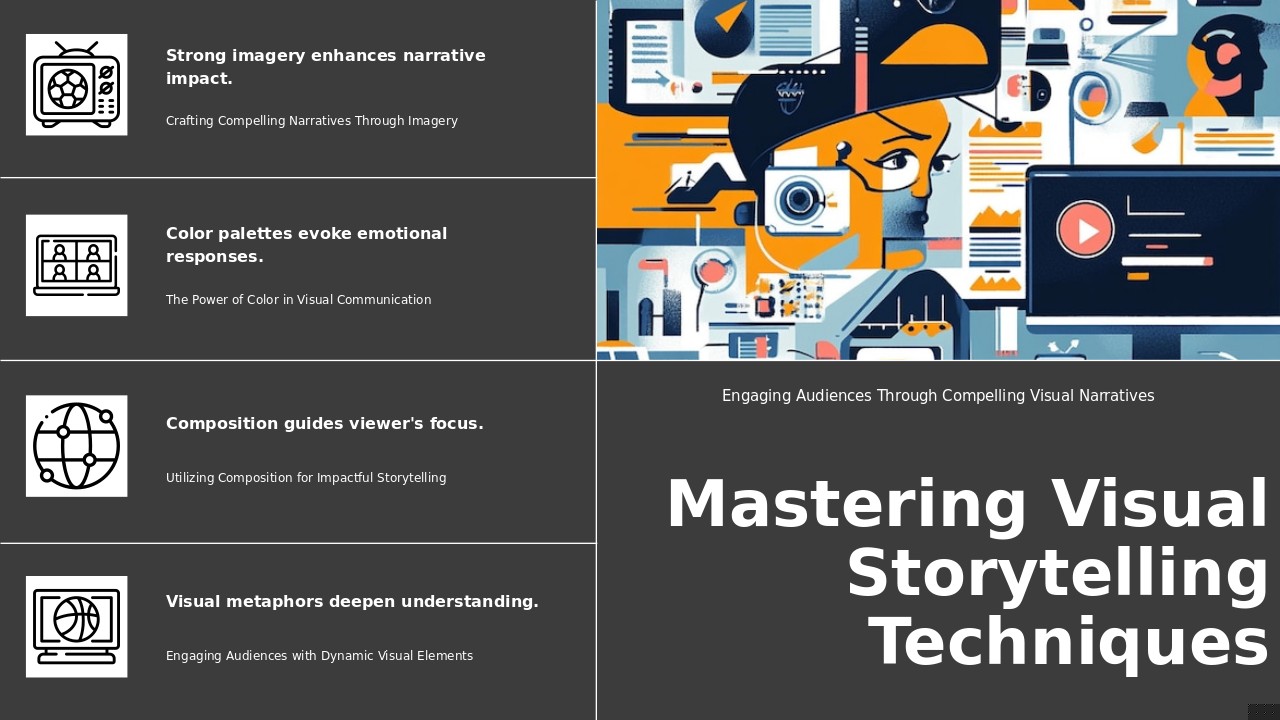 Strong imagery enhances narrative impact.

Crafting Compelling Narratives Through Imagery

Color palettes evoke emotional responses.

The Power of Color in Visual Communication

Composition guides viewer's focus.

Utilizing Composition for Impactful Storytelling

Visual metaphors deepen understanding.

Engaging Audiences with Dynamic Visual Elements

Engaging Audiences Through Compelling Visual Narratives

Mastering Visual Storytelling Techniques